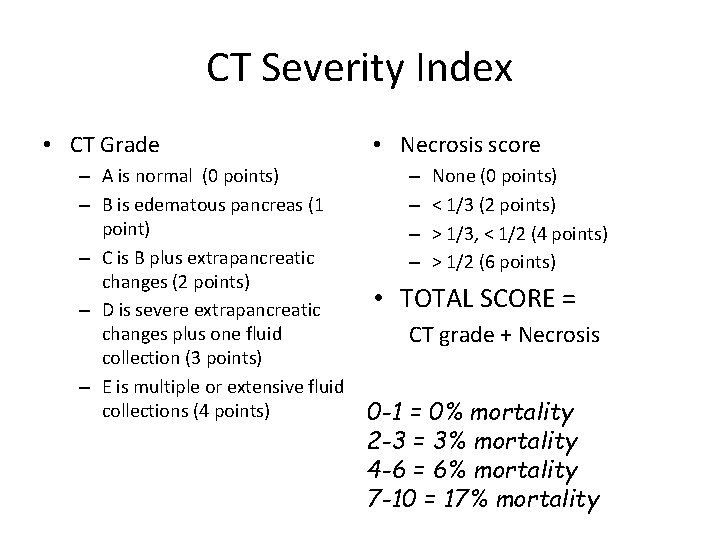 CT Severity Index

• CT Grade
– A is normal (0 points)
– B is edematous pancreas (1 point)
– C is B plus extrapancreatic changes (2 points)
– D is severe extrapancreatic changes plus one fluid collection (3 points)
– E is multiple or extensive fluid collections (4 points)

• Necrosis score
– None (0 points)
– < 1/3 (2 points)
– > 1/3, < 1/2 (4 points)
– > 1/2 (6 points)

• TOTAL SCORE =
CT grade + Necrosis

0-1 = 0% mortality
2-3 = 3% mortality
4-6 = 6% mortality
7-10 = 17% mortality